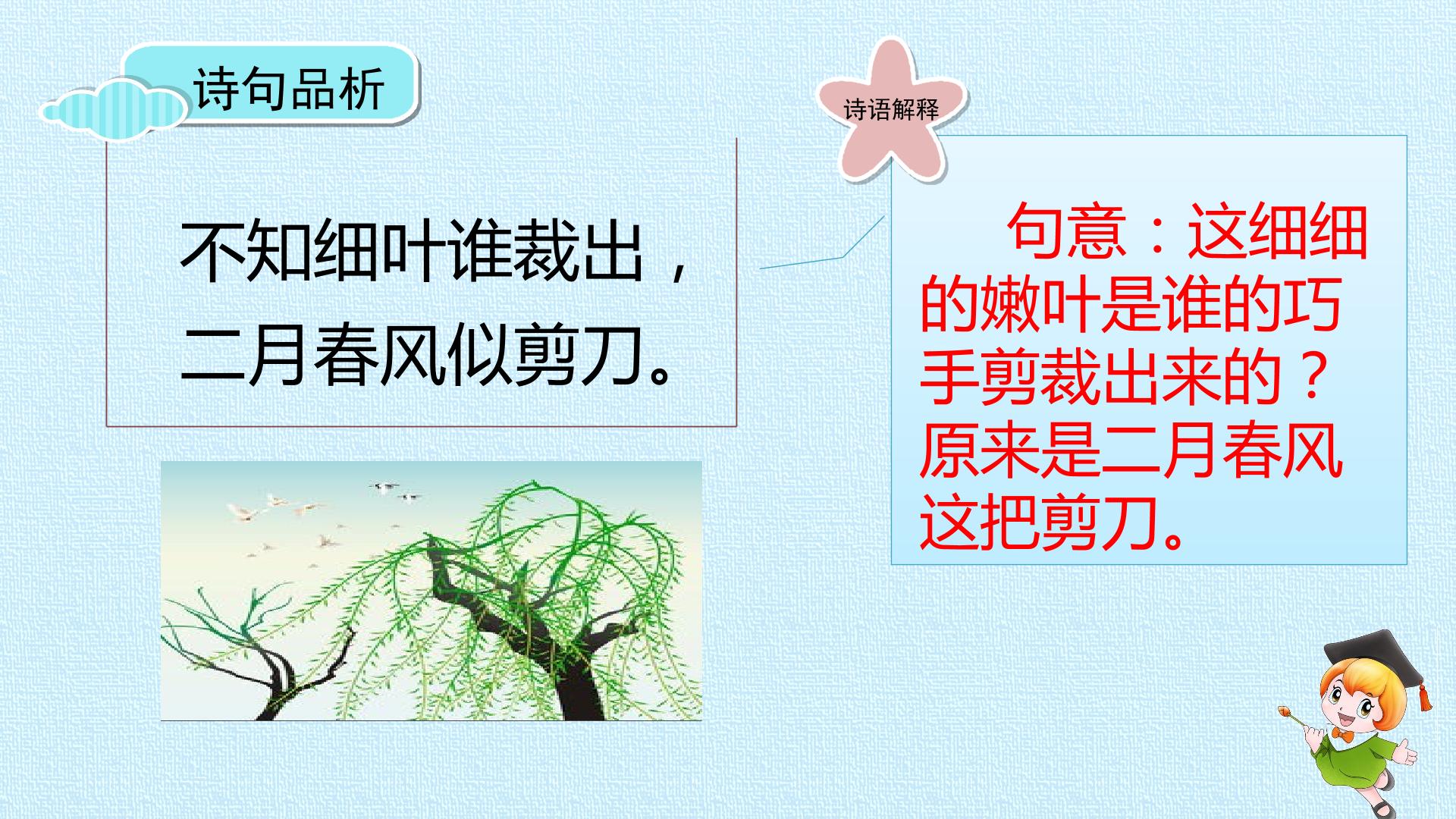 诗句品析

不知细叶谁裁出，
二月春风似剪刀。

诗语解释

句意：这细细的嫩叶是谁的巧手剪裁出来的？原来是二月春风这把剪刀。